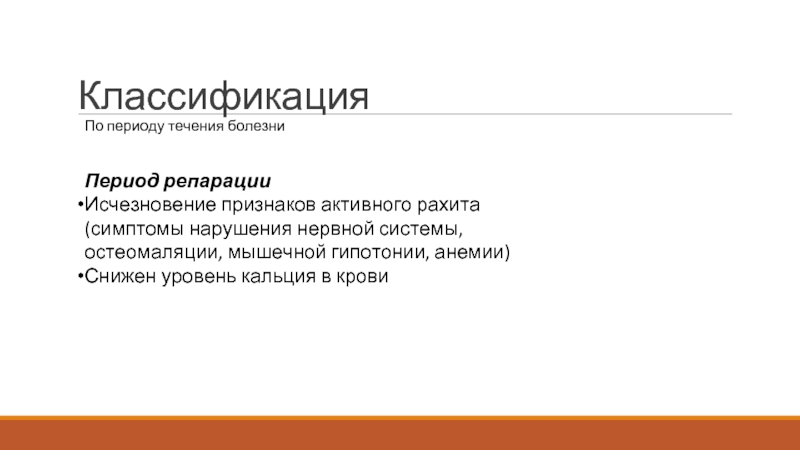 Классификация

По периоду течения болезни

Период репарации

•Исчезновение признаков активного рахита (симптомы нарушения нервной системы, остеомаляции, мышечной гипотонии, анемии)

•Снижен уровень кальция в крови